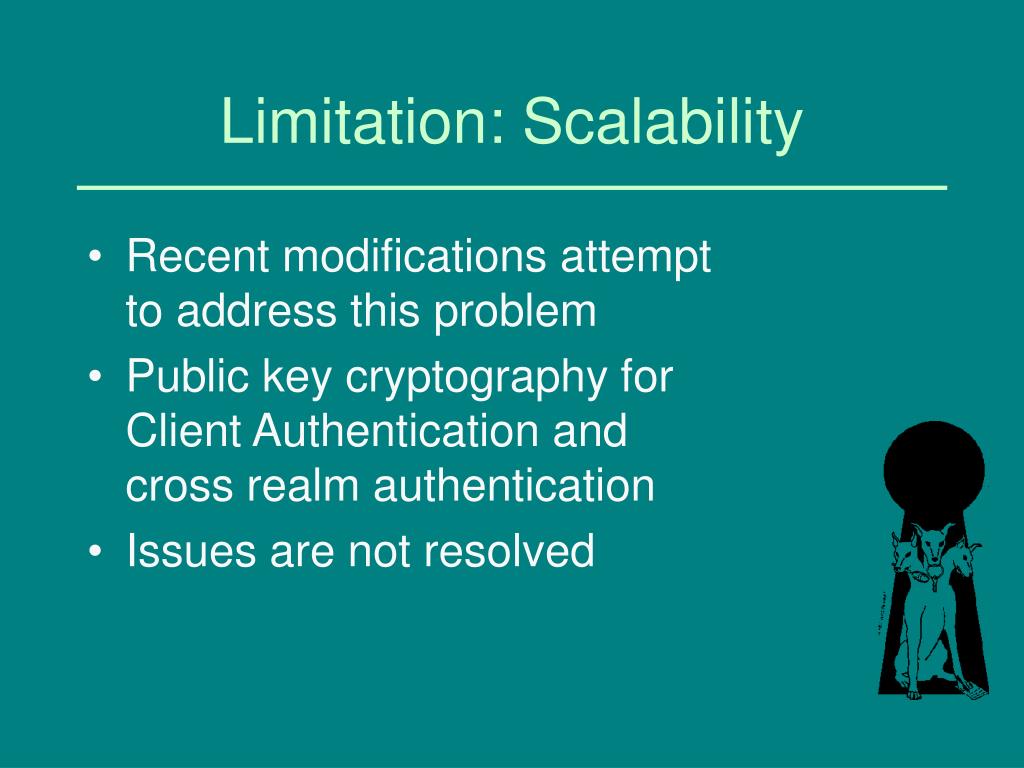 Limitation: Scalability

• Recent modifications attempt to address this problem
• Public key cryptography for Client Authentication and cross realm authentication
• Issues are not resolved